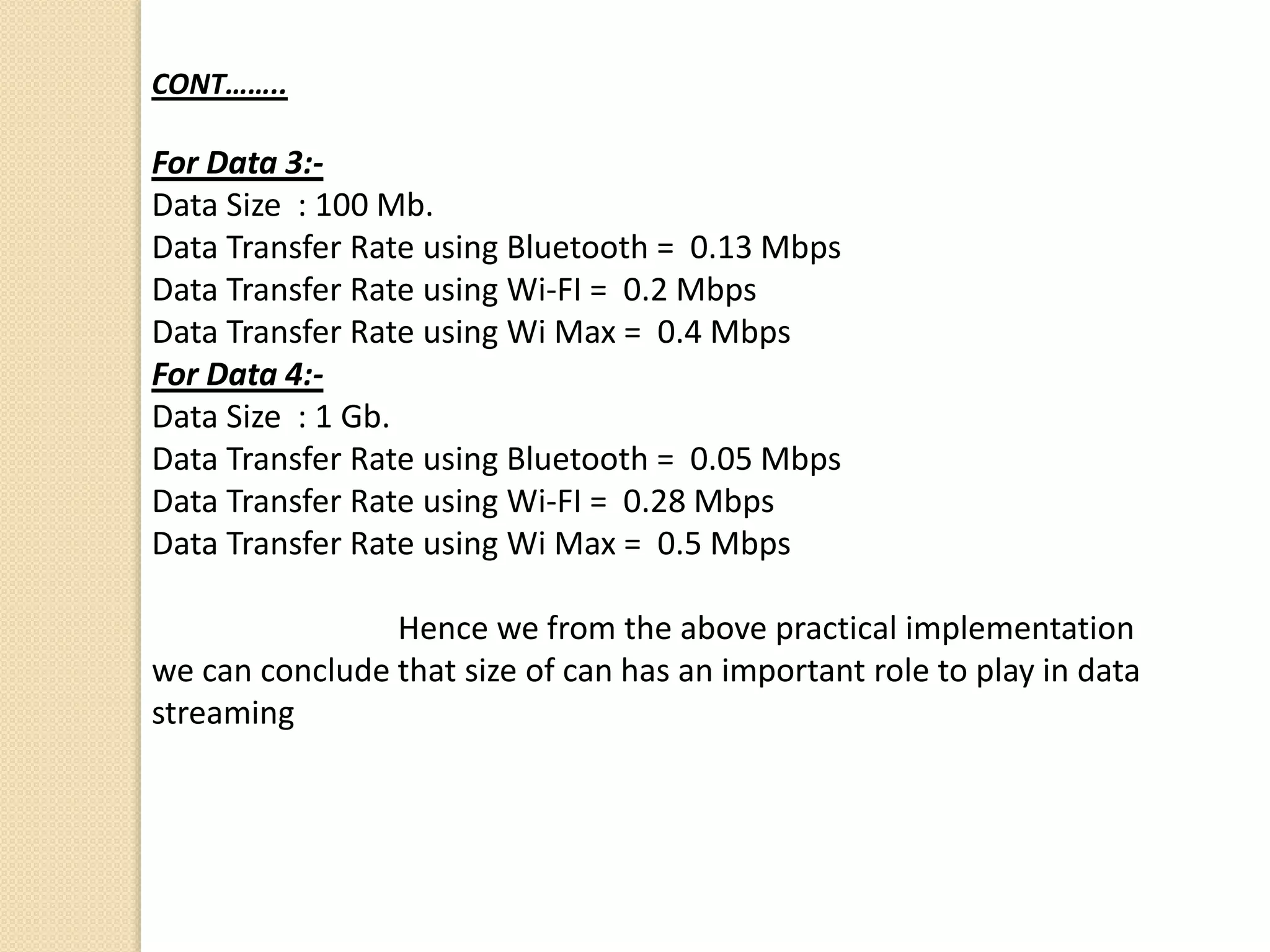 CONT……..

For Data 3:-
Data Size : 100 Mb.
Data Transfer Rate using Bluetooth = 0.13 Mbps
Data Transfer Rate using Wi-FI = 0.2 Mbps
Data Transfer Rate using Wi Max = 0.4 Mbps
For Data 4:-
Data Size : 1 Gb.
Data Transfer Rate using Bluetooth = 0.05 Mbps
Data Transfer Rate using Wi-FI = 0.28 Mbps
Data Transfer Rate using Wi Max = 0.5 Mbps

Hence we from the above practical implementation we can conclude that size of can has an important role to play in data streaming